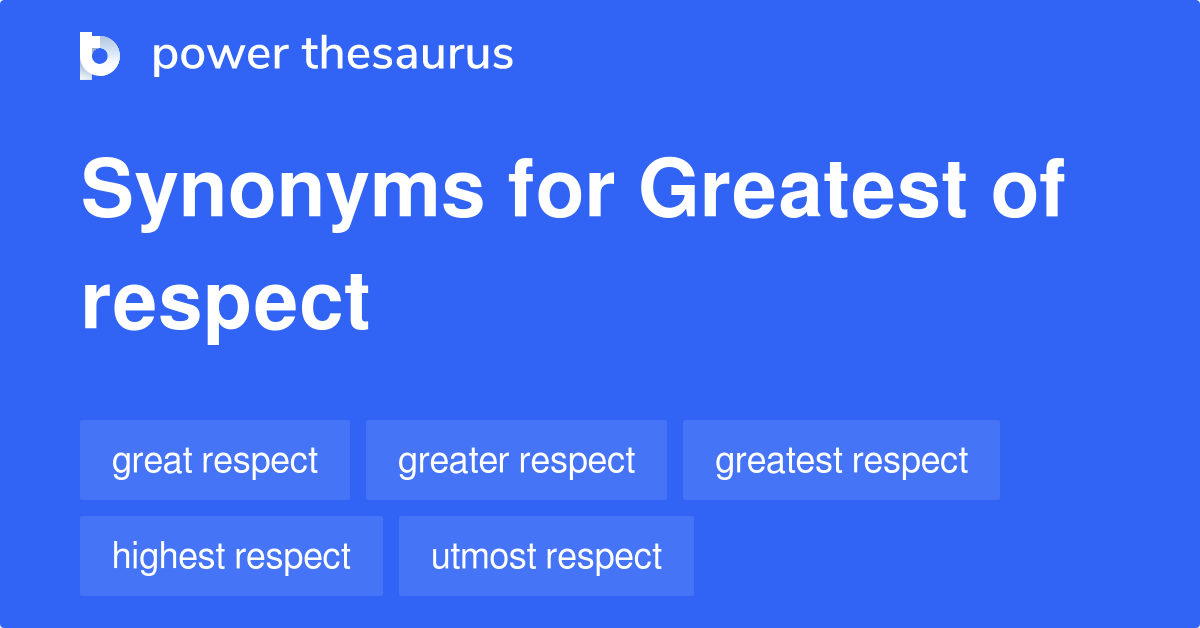 power thesaurus

Synonyms for Greatest of respect

great respect
greater respect
greatest respect
highest respect
utmost respect